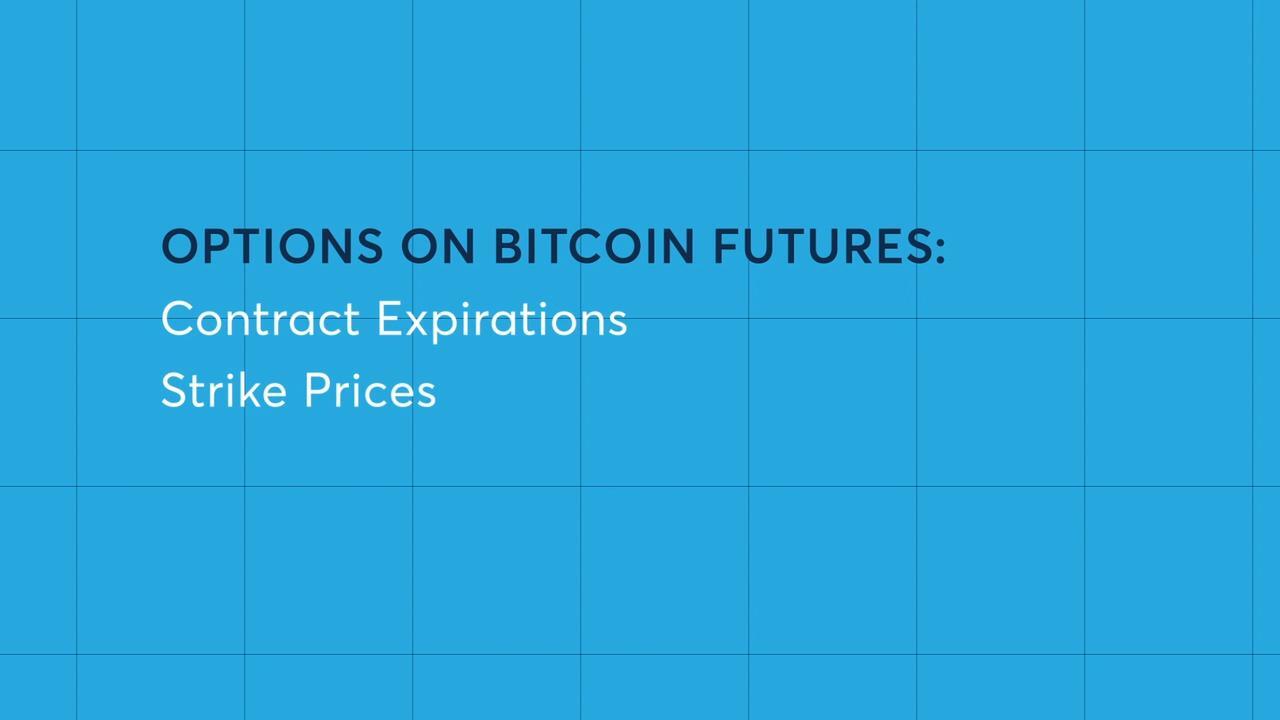 OPTIONS ON BITCOIN FUTURES:

Contract Expirations

Strike Prices